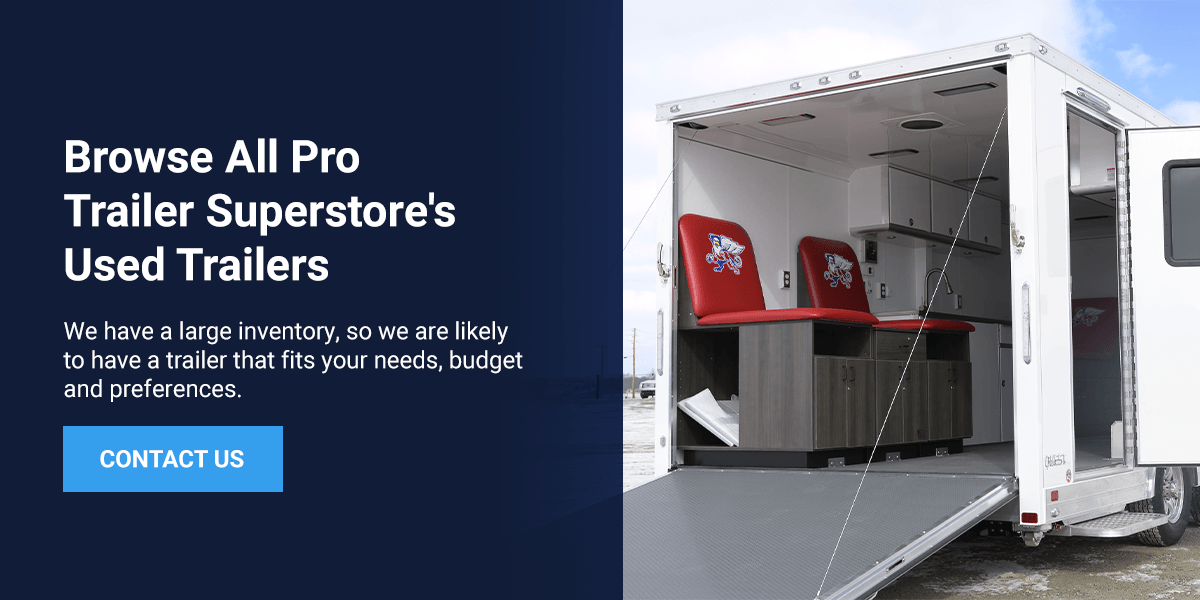 Browse All Pro Trailer Superstore's Used Trailers

We have a large inventory, so we are likely to have a trailer that fits your needs, budget and preferences.

CONTACT US